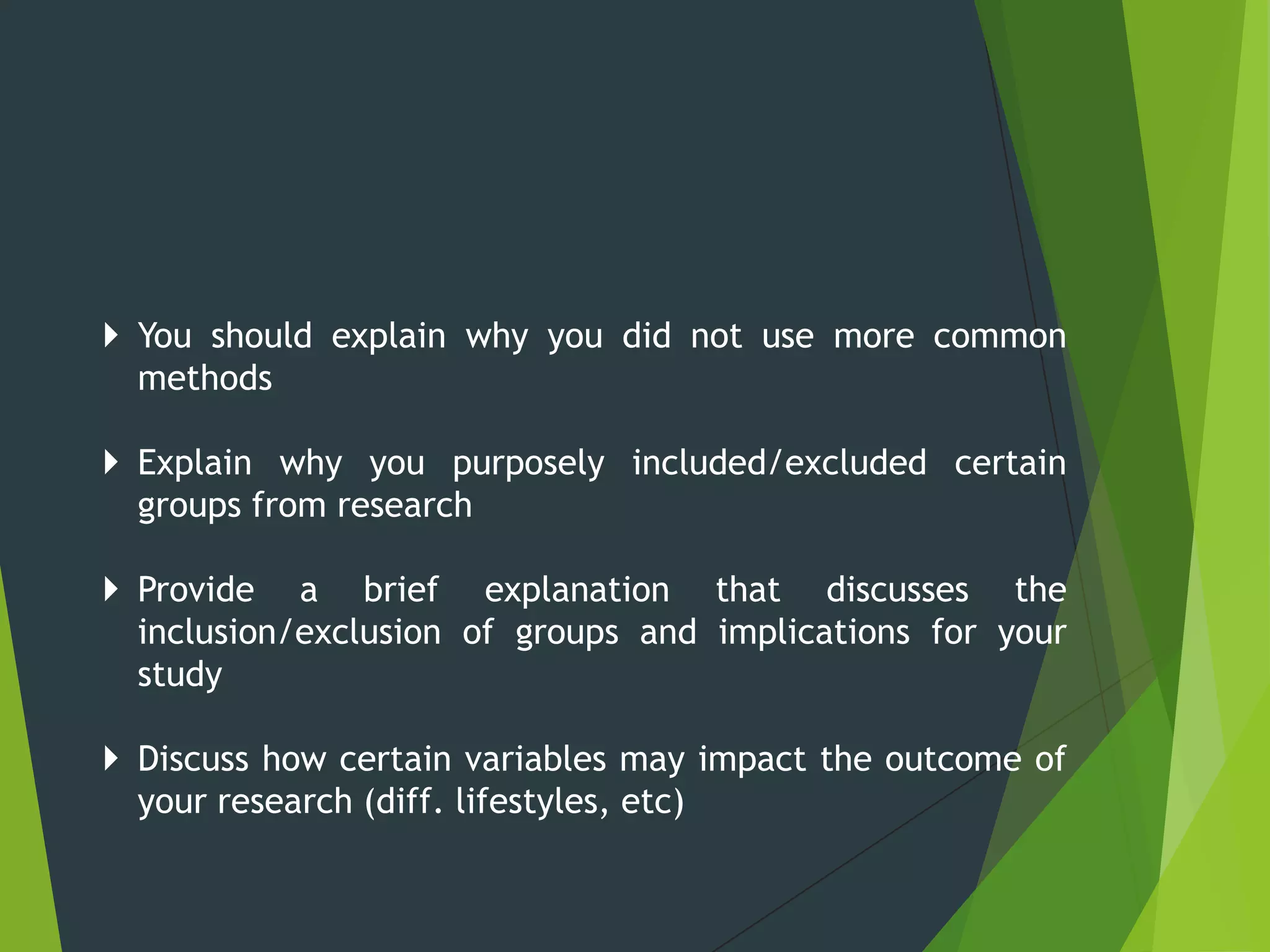 You should explain why you did not use more common methods

Explain why you purposely included/excluded certain groups from research

Provide a brief explanation that discusses the inclusion/exclusion of groups and implications for your study

Discuss how certain variables may impact the outcome of your research (diff. lifestyles, etc)